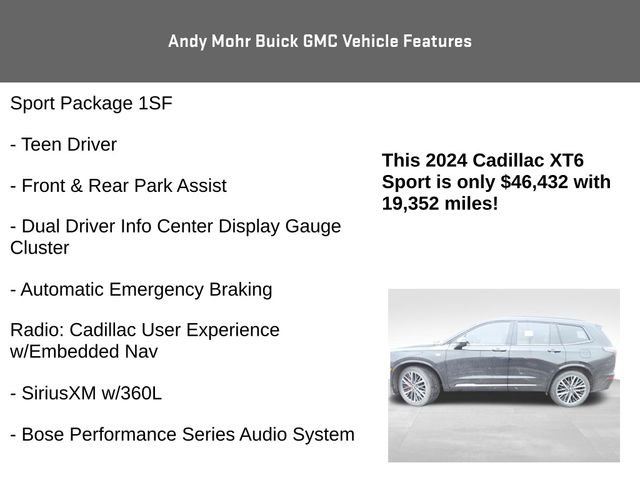 Andy Mohr Buick GMC Vehicle Features

Sport Package 1SF

- Teen Driver

- Front & Rear Park Assist

- Dual Driver Info Center Display Gauge Cluster

- Automatic Emergency Braking

Radio: Cadillac User Experience w/Embedded Nav

- SiriusXM w/360L

- Bose Performance Series Audio System

This 2024 Cadillac XT6 Sport is only $46,432 with 19,352 miles!